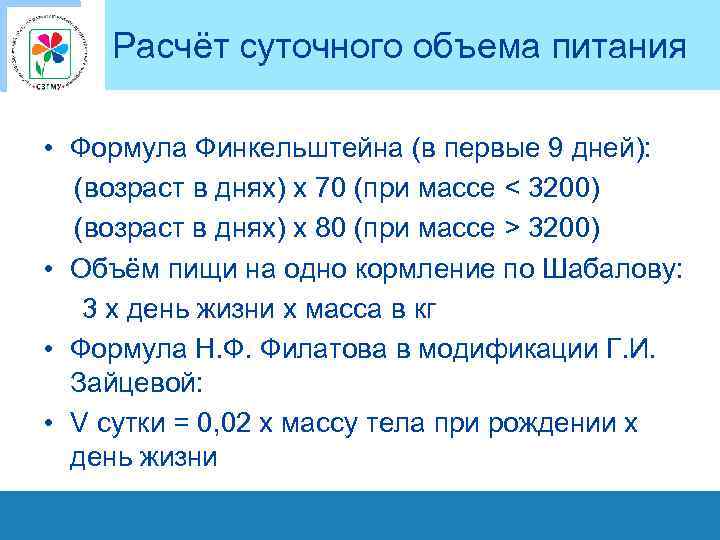 СЗГМУ

Расчёт суточного объема питания

• Формула Финкельштейна (в первые 9 дней):
(возраст в днях) х 70 (при массе < 3200)
(возраст в днях) х 80 (при массе > 3200)
• Объём пищи на одно кормление по Шабалову:
3 х день жизни х масса в кг
• Формула Н.Ф. Филатова в модификации Г.И. Зайцевой:
• V сутки = 0,02 х массу тела при рождении х день жизни